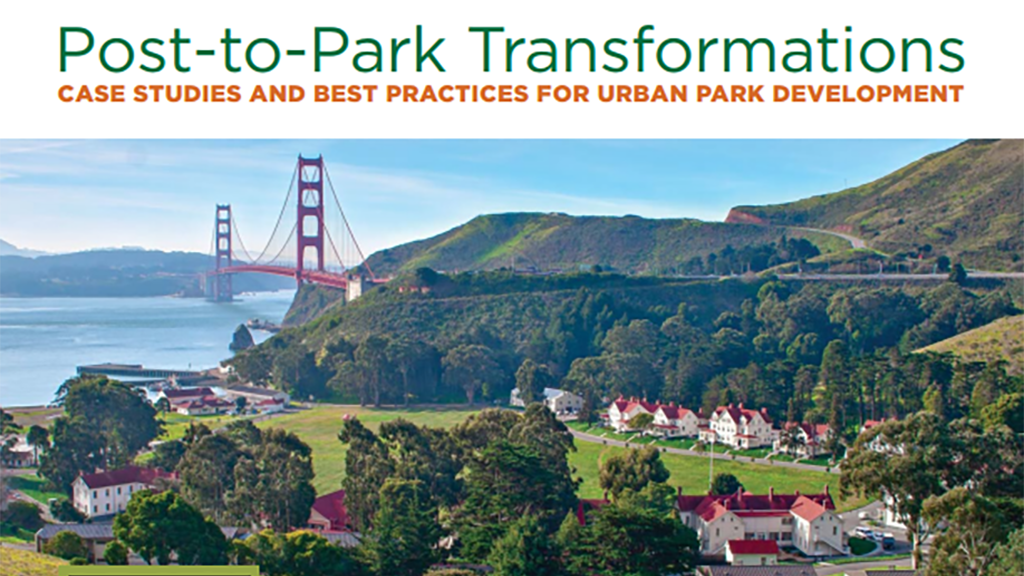 Post-to-Park Transformations
CASE STUDIES AND BEST PRACTICES FOR URBAN PARK DEVELOPMENT